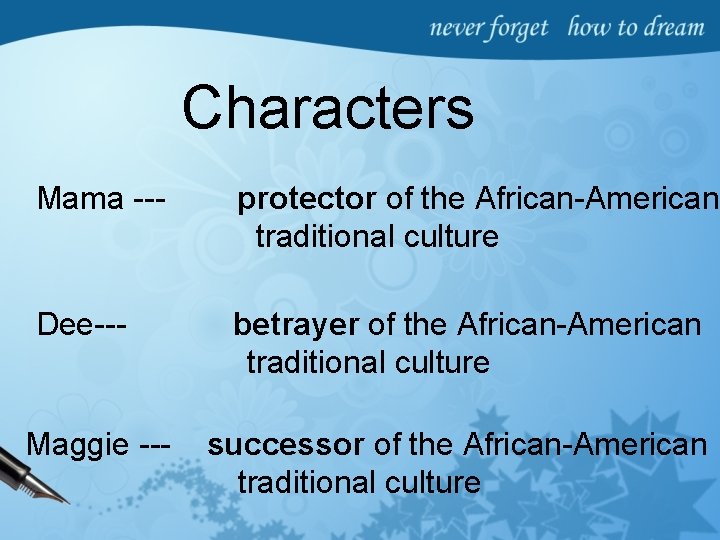 never forget how to dream

Characters

Mama --- protector of the African-American traditional culture

Dee--- betrayer of the African-American traditional culture

Maggie --- successor of the African-American traditional culture